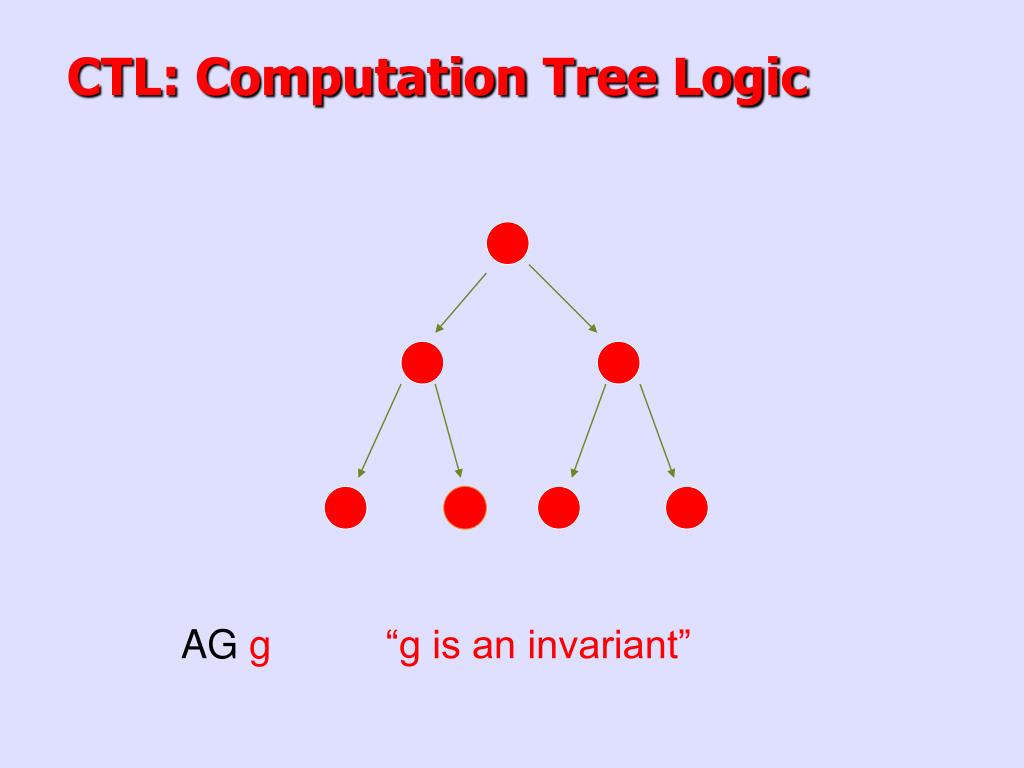 CTL: Computation Tree Logic

AG g “g is an invariant”